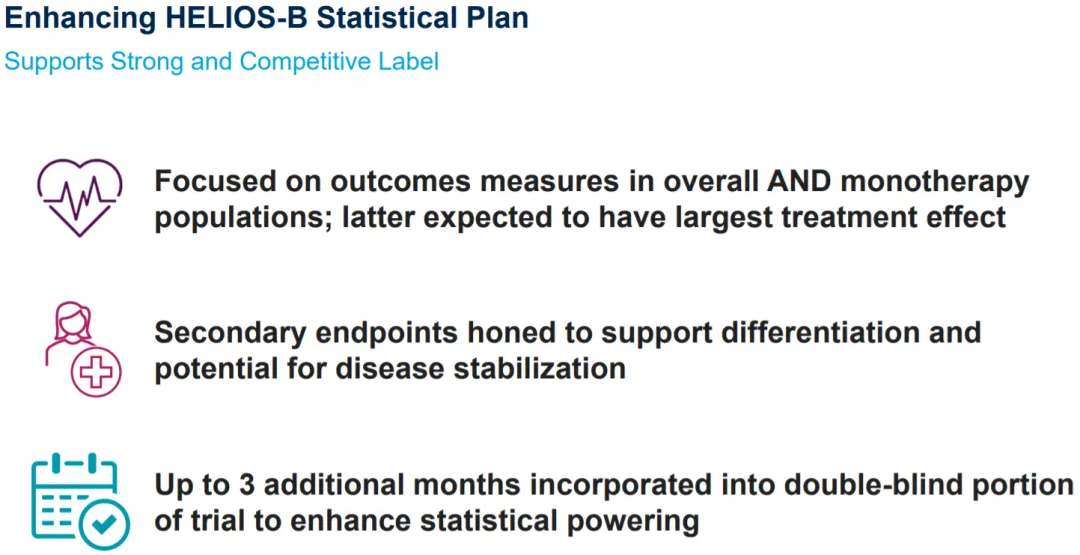 Enhancing HELIOS-B Statistical Plan

Supports Strong and Competitive Label

Focused on outcomes measures in overall AND monotherapy populations; latter expected to have largest treatment effect

Secondary endpoints honed to support differentiation and potential for disease stabilization

Up to 3 additional months incorporated into double-blind portion of trial to enhance statistical powering